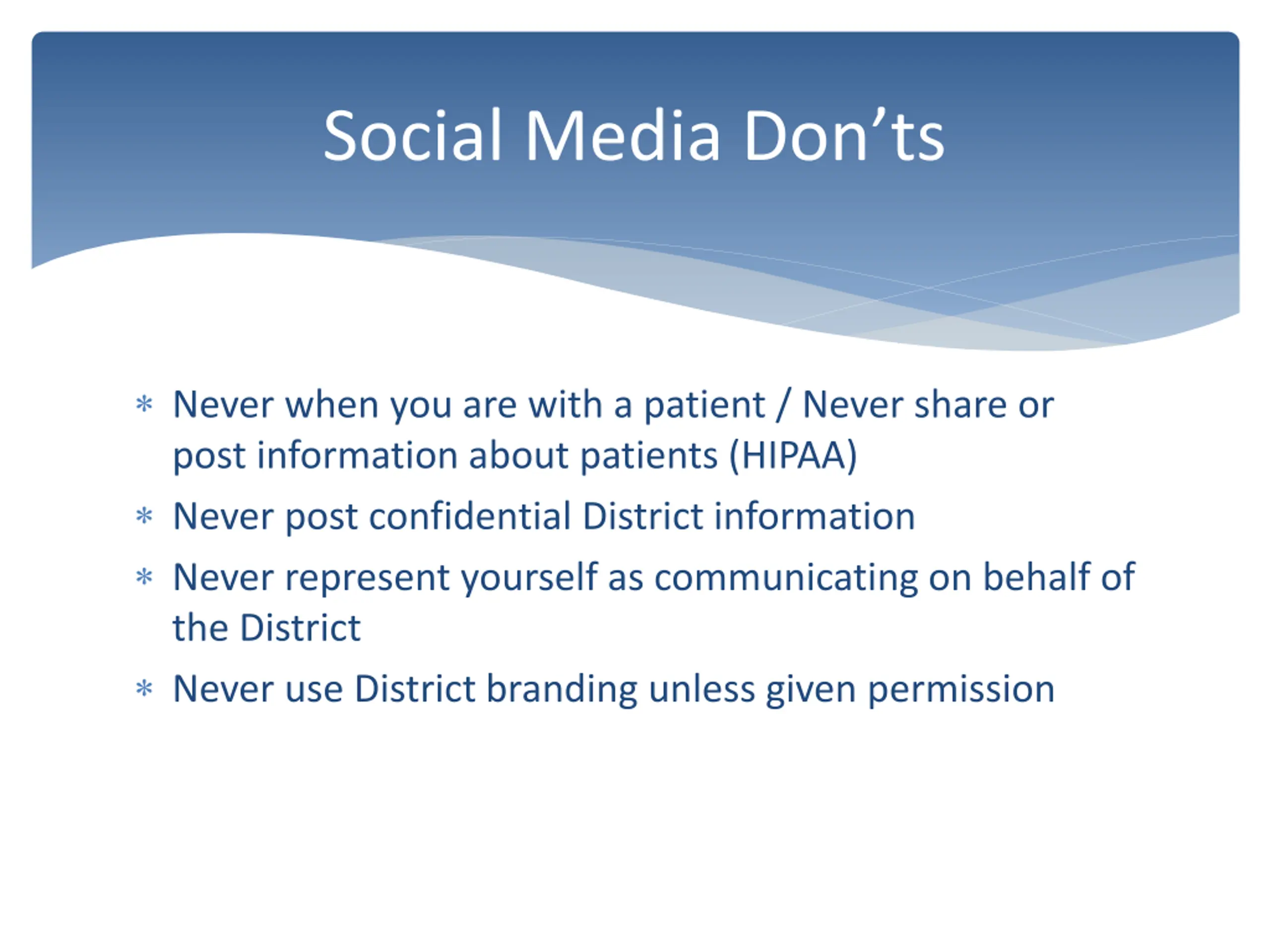 Social Media Don’ts

* Never when you are with a patient / Never share or post information about patients (HIPAA)
* Never post confidential District information
* Never represent yourself as communicating on behalf of the District
* Never use District branding unless given permission